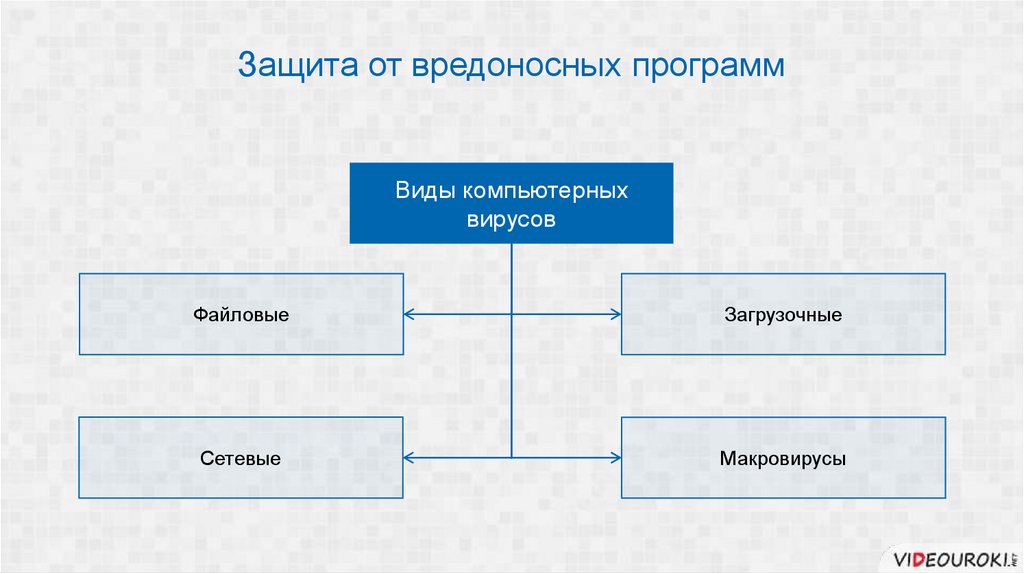 Защита от вредоносных программ

Виды компьютерных вирусов

Файловые

Загрузочные

Сетевые

Макровирусы

VIDEOUROKI.NET